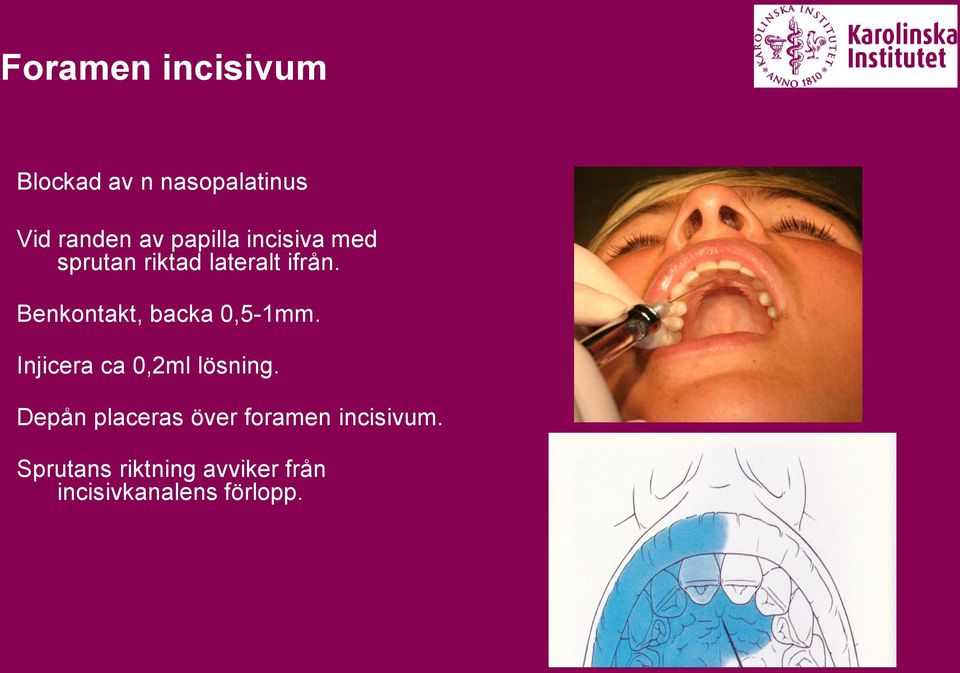 Foramen incisivum

KAROLINSKA INSTITUTET ANNO 1810

Karolinska Institutet

Blockad av n nasopalatinus

Vid randen av papilla incisiva med sprutan riktad lateralt ifrån.

Benkontakt, backa 0,5-1mm.

Injicera ca 0,2ml lösning.

Depån placeras över foramen incisivum.

Sprutans riktning avviker från incisivkanalens förlopp.